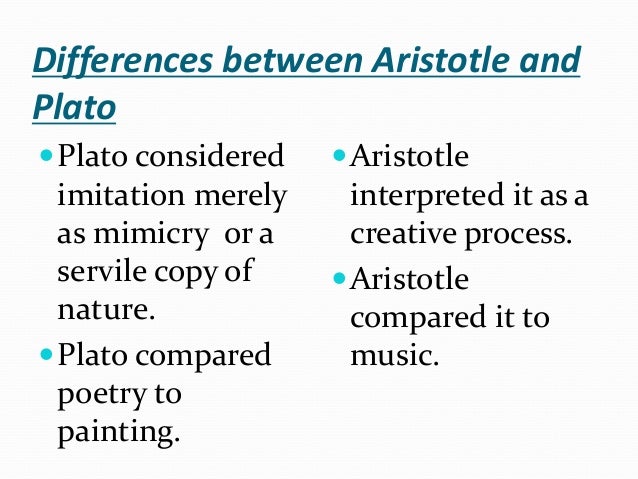 Differences between Aristotle and Plato

- Plato considered imitation merely as mimicry or a servile copy of nature.
- Plato compared poetry to painting.

- Aristotle interpreted it as a creative process.
- Aristotle compared it to music.